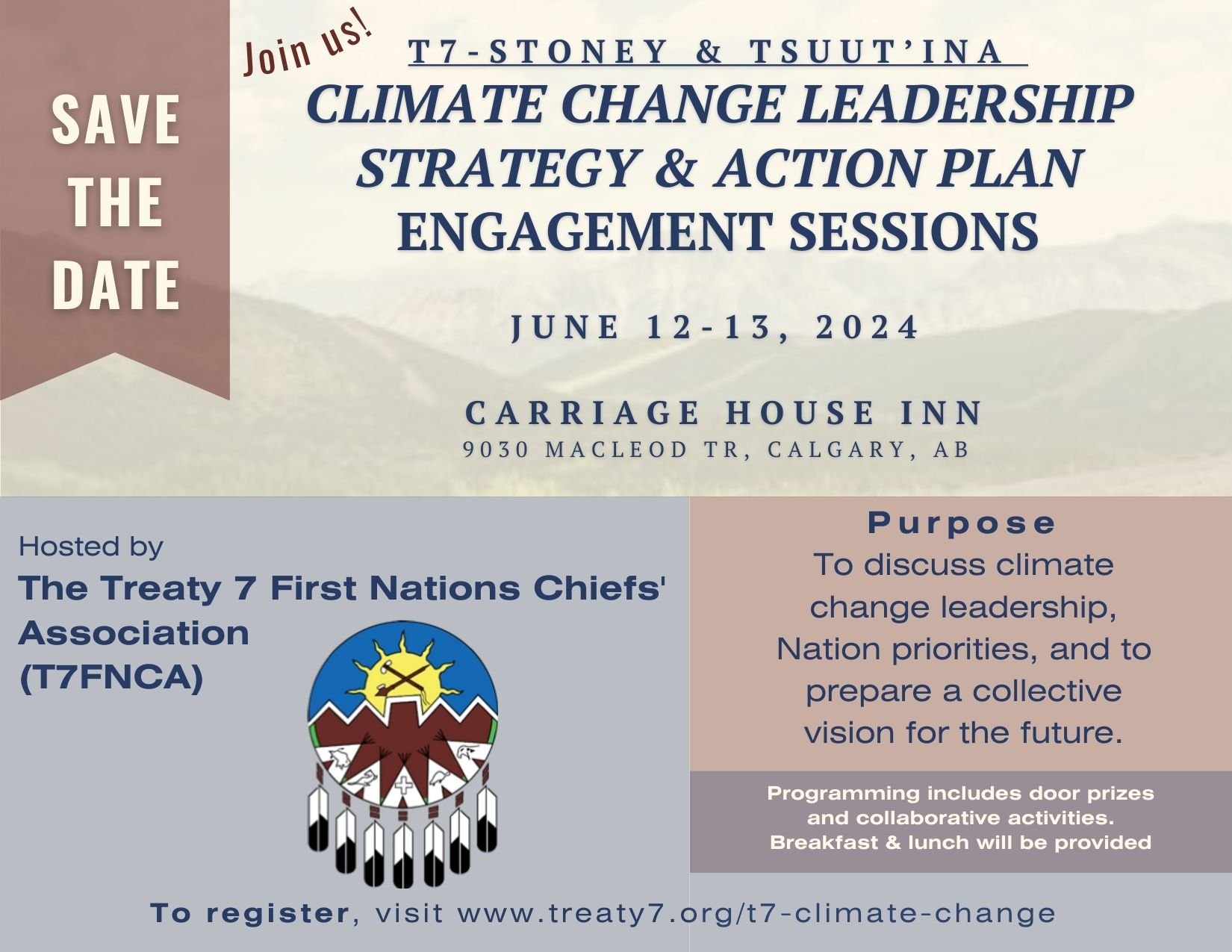 SAVE THE DATE

Join us!

T7-STONEY & TSUUT'INA

CLIMATE CHANGE LEADERSHIP STRATEGY & ACTION PLAN ENGAGEMENT SESSIONS

JUNE 12-13, 2024

CARRIAGE HOUSE INN
9030 MACLEOD TR, CALGARY, AB

Hosted by
The Treaty 7 First Nations Chiefs' Association (T7FNCA)

Purpose
To discuss climate change leadership, Nation priorities, and to prepare a collective vision for the future.

Programming includes door prizes and collaborative activities. Breakfast & lunch will be provided

To register, visit www.treaty7.org/t7-climate-change